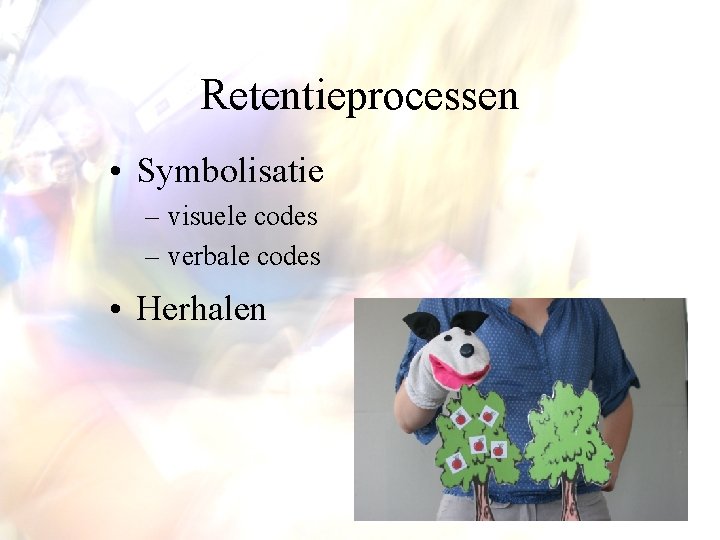 Retentieprocessen

• Symbolisatie
– visuele codes
– verbale codes

• Herhalen